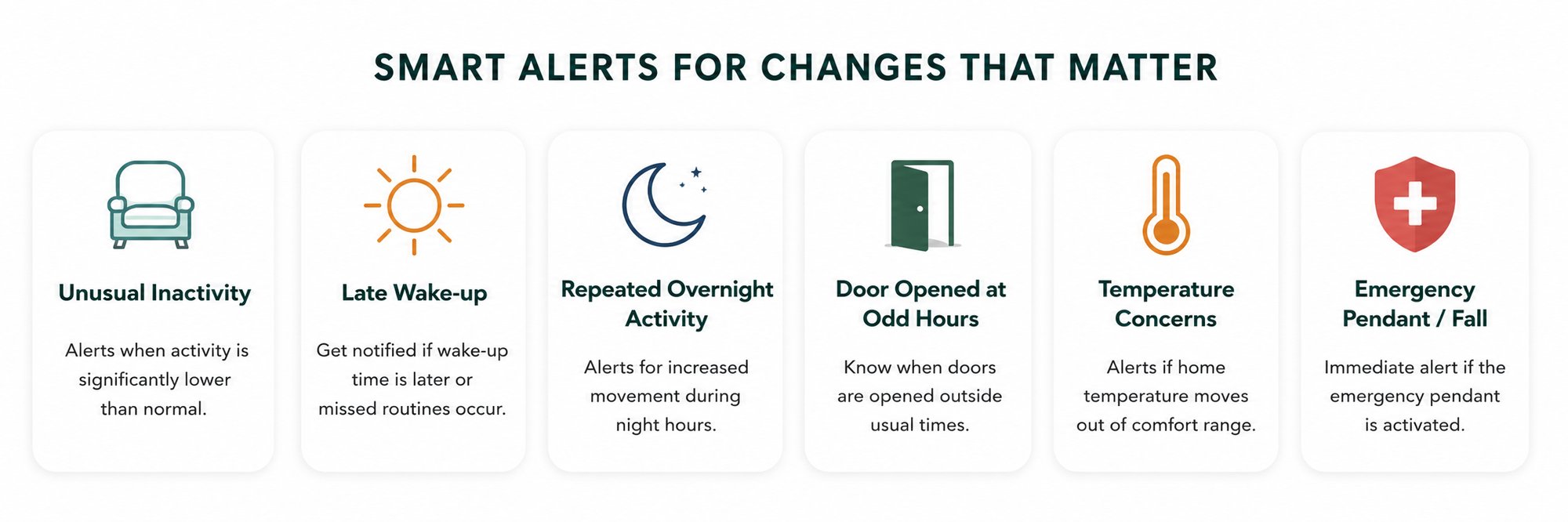 SMART ALERTS FOR CHANGES THAT MATTER

Unusual Inactivity

Alerts when activity is significantly lower than normal.

Late Wake-up

Get notified if wake-up time is later or missed routines occur.

Repeated Overnight Activity

Alerts for increased movement during night hours.

Door Opened at Odd Hours

Know when doors are opened outside usual times.

Temperature Concerns

Alerts if home temperature moves out of comfort range.

Emergency Pendant / Fall

Immediate alert if the emergency pendant is activated.